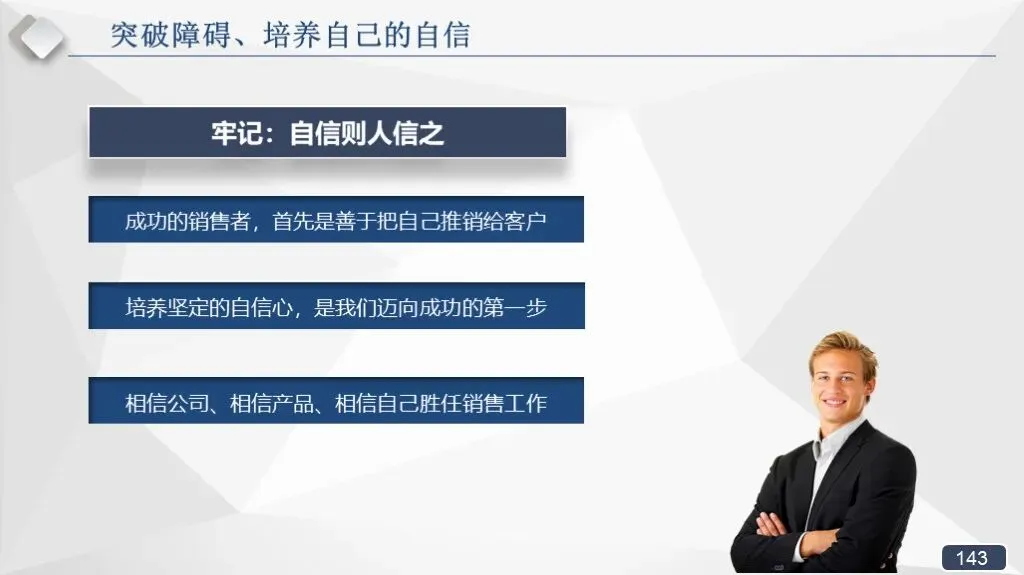 突破障碍、培养自己的自信

牢记：自信则人信之

成功的销售者，首先是善于把自己推销给客户

培养坚定的自信心，是我们迈向成功的第一步

相信公司、相信产品、相信自己胜任销售工作

143